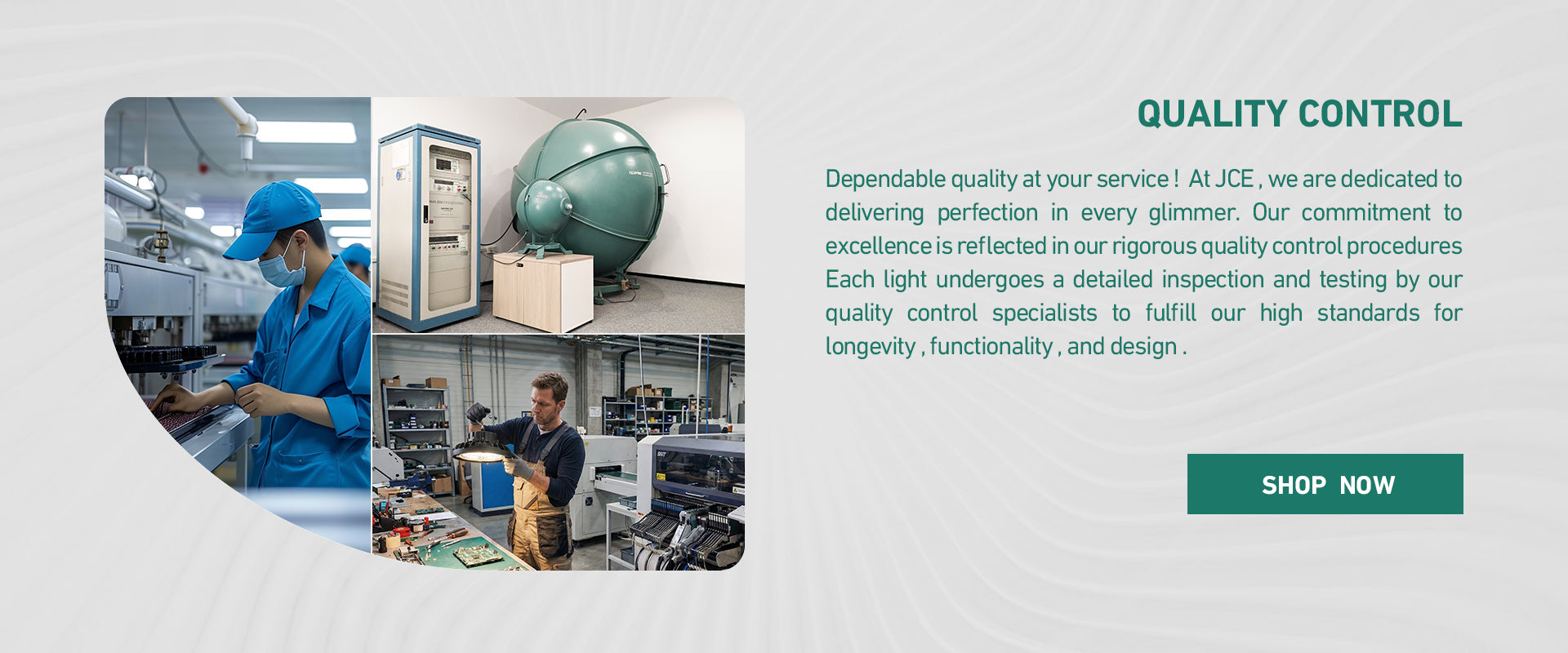 QUALITY CONTROL

Dependable quality at your service ! At JCE , we are dedicated to delivering perfection in every glimmer. Our commitment to excellence is reflected in our rigorous quality control procedures Each light undergoes a detailed inspection and testing by our quality control specialists to fulfill our high standards for longevity , functionality , and design .

SHOP NOW